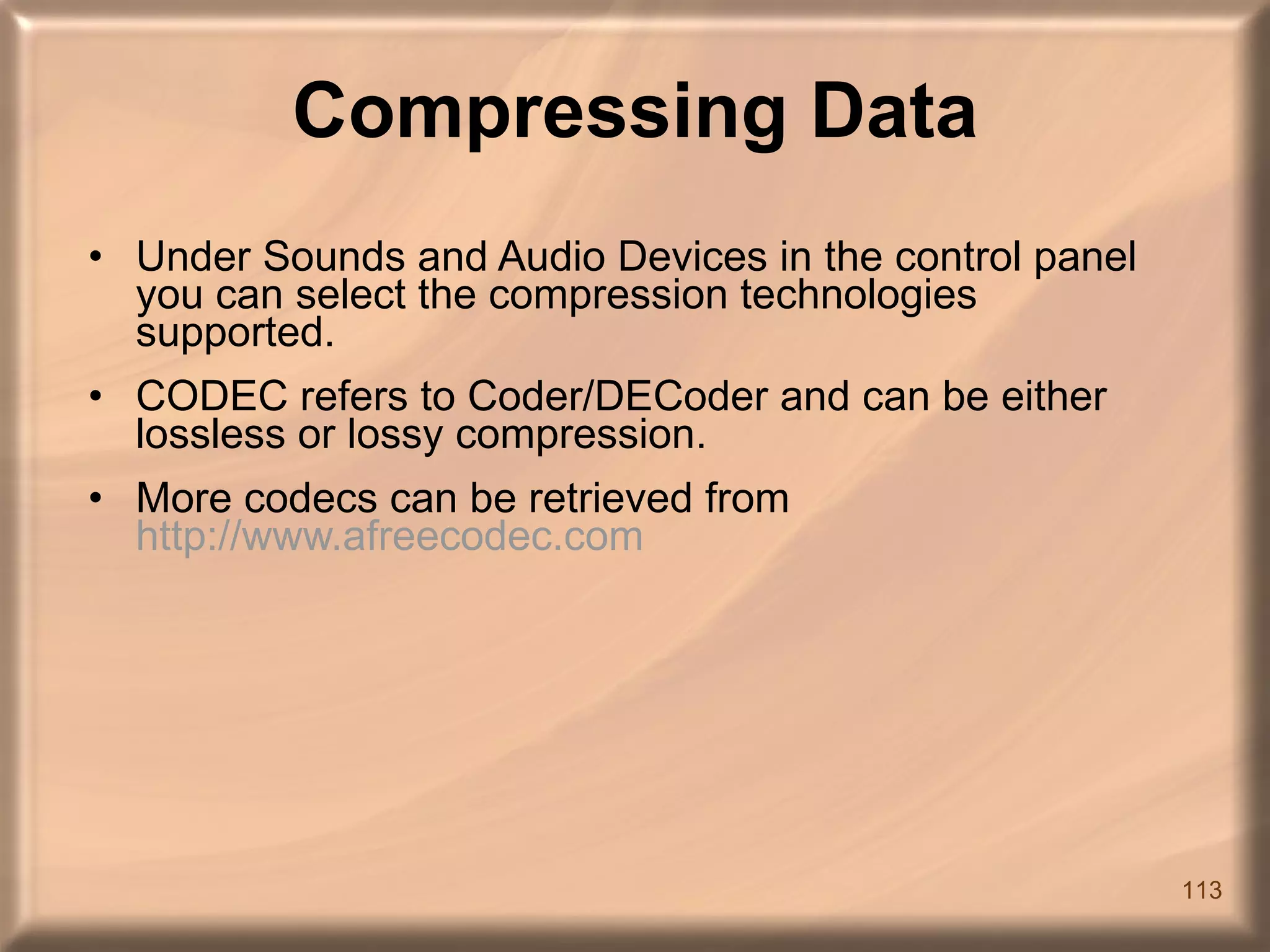 Compressing Data

• Under Sounds and Audio Devices in the control panel you can select the compression technologies supported.

• CODEC refers to Coder/DECoder and can be either lossless or lossy compression.

• More codecs can be retrieved from http://www.afreecodec.com

113